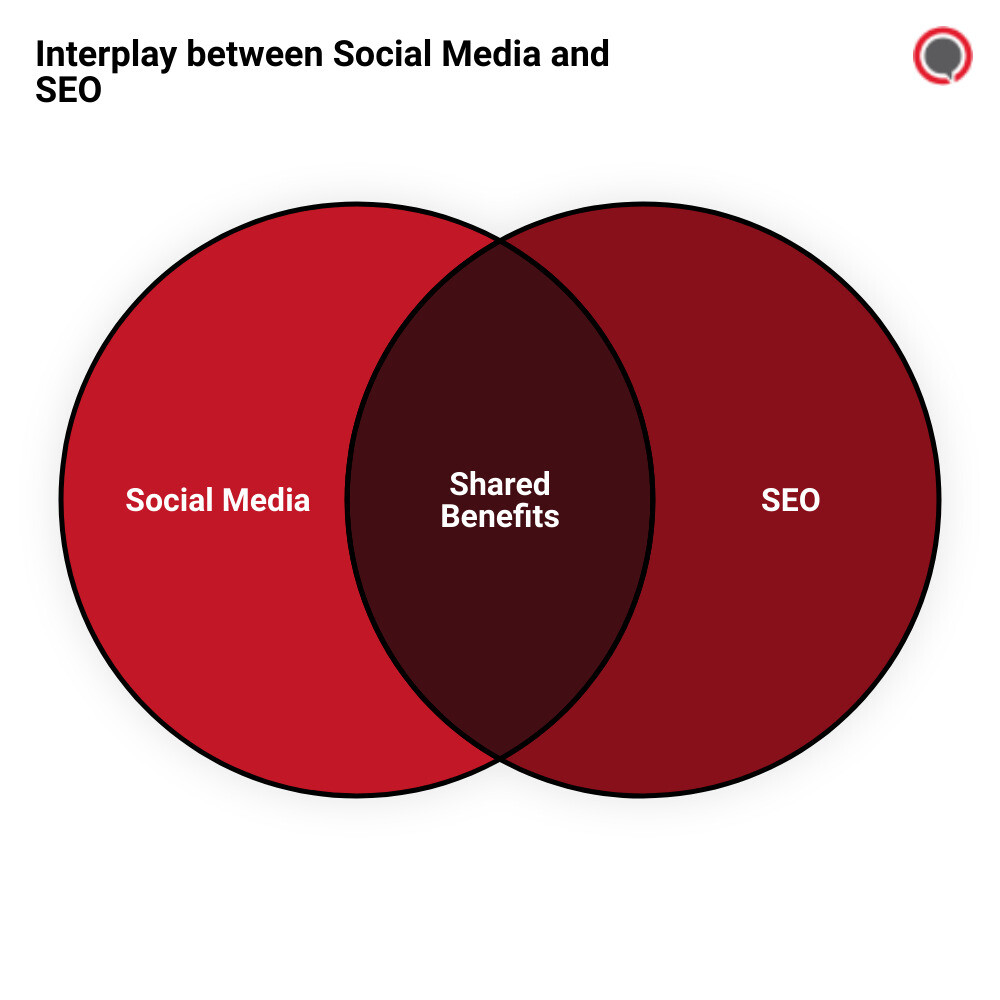 Interplay between Social Media and SEO

Social Media

Shared Benefits

SEO